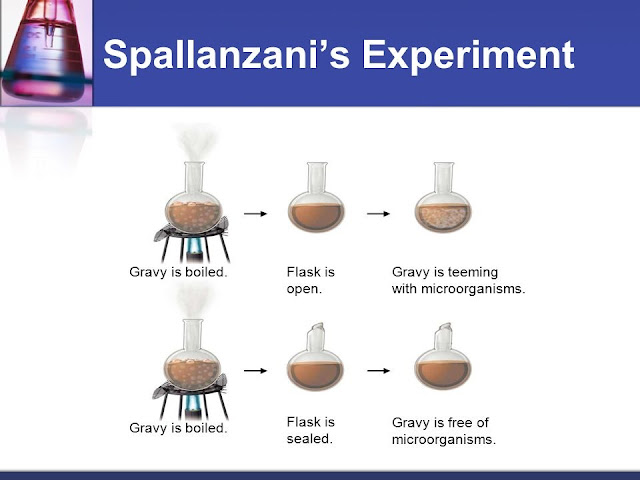 Spallanzani's Experiment

Gravy is boiled.

Flask is open.

Gravy is teeming with microorganisms.

Gravy is boiled.

Flask is sealed.

Gravy is free of microorganisms.